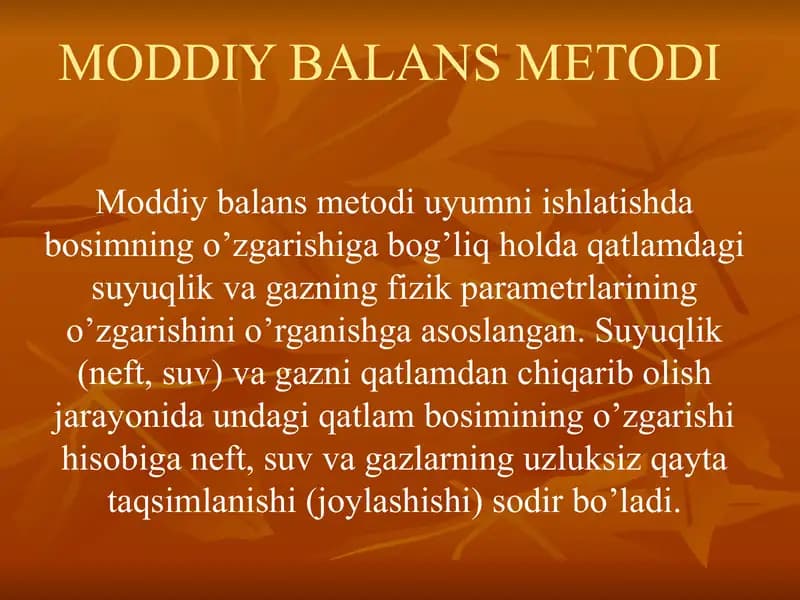 MODDIY BALANS METODI

Moddiy balans metodi uyumni ishlatishda bosimning o’zgarishiga bog’liq holda qatlamdagi suyuqlik va gazning fizik parametrlarining o’zgarishini o’rganishga asoslangan. Suyuqlik (neft, suv) va gazni qatlamdan chiqarib olish jarayonida undagi qatlam bosimining o’zgarishi hisobiga neft, suv va gazlarning uzluksiz qayta taqsimlanishi (joylashishi) sodir bo’ladi.